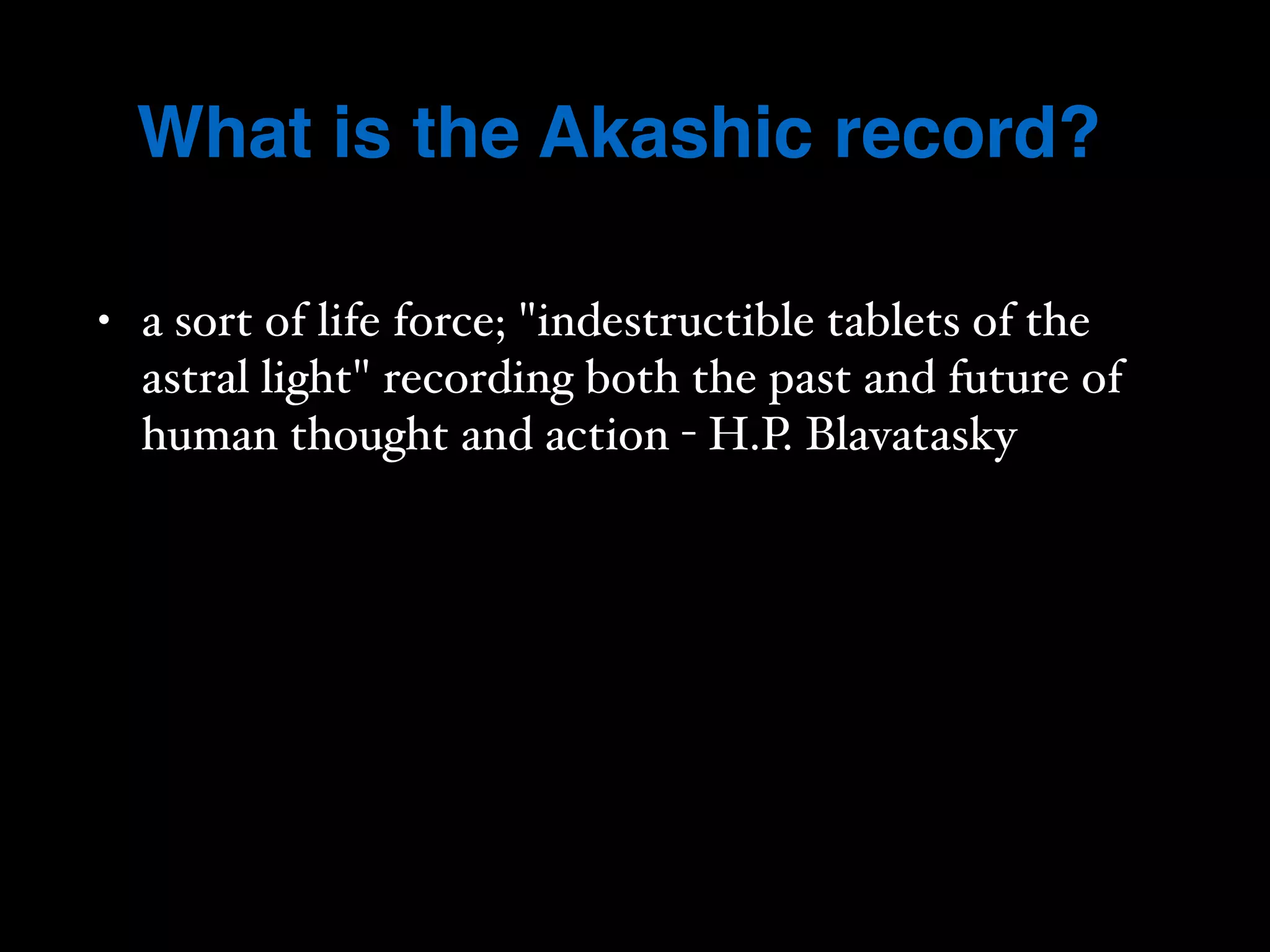 What is the Akashic record?

• a sort of life force; "indestructible tablets of the astral light" recording both the past and future of human thought and action - H.P. Blavatasky